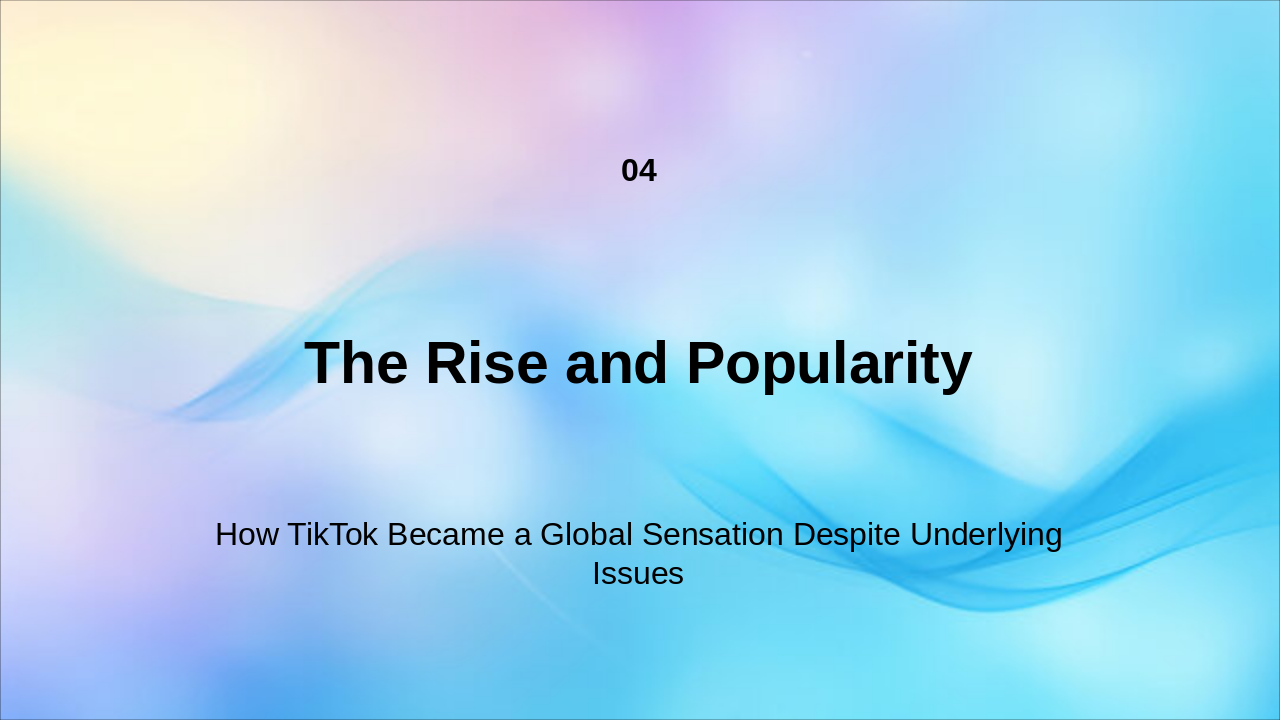 04

The Rise and Popularity

How TikTok Became a Global Sensation Despite Underlying Issues